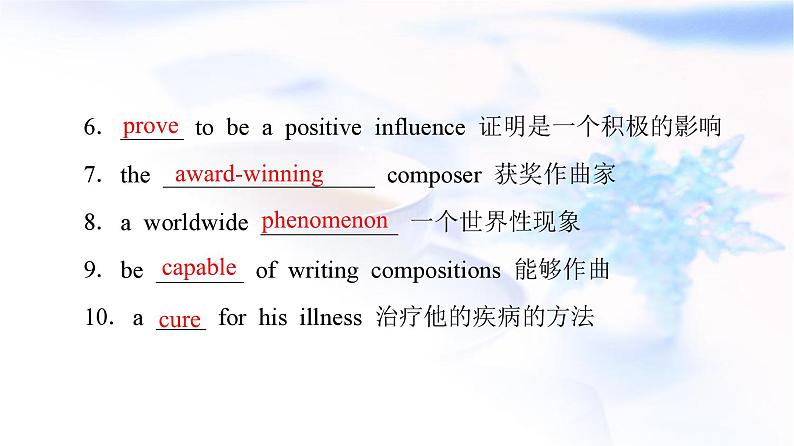 6. prove to be a positive influence 证明是一个积极的影响

7. the award-winning composer 获奖作曲家

8. a worldwide phenomenon 一个世界性现象

9. be capable of writing compositions 能够作曲

10. a cure for his illness 治疗他的疾病的方法